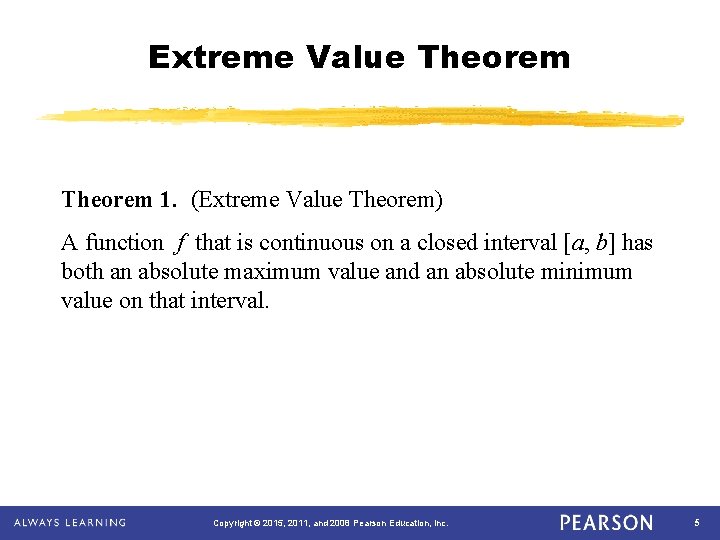 Extreme Value Theorem

Theorem 1. (Extreme Value Theorem)

A function $f$ that is continuous on a closed interval $[a, b]$ has both an absolute maximum value and an absolute minimum value on that interval.

ALWAYS LEARNING Copyright © 2015, 2011, and 2008 Pearson Education, Inc. PEARSON 5